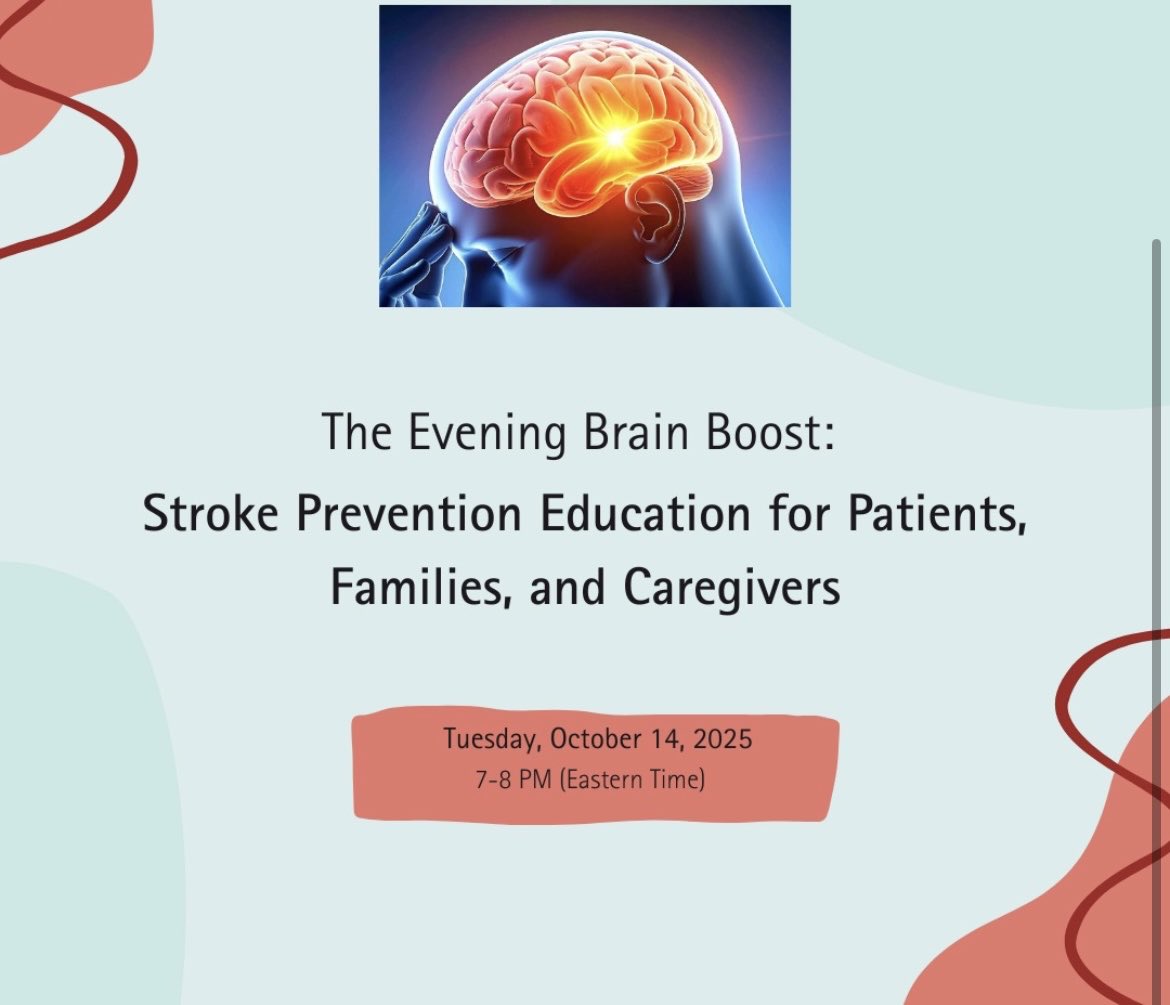 The Evening Brain Boost:
Stroke Prevention Education for Patients, Families, and Caregivers

Tuesday, October 14, 2025
7-8 PM (Eastern Time)